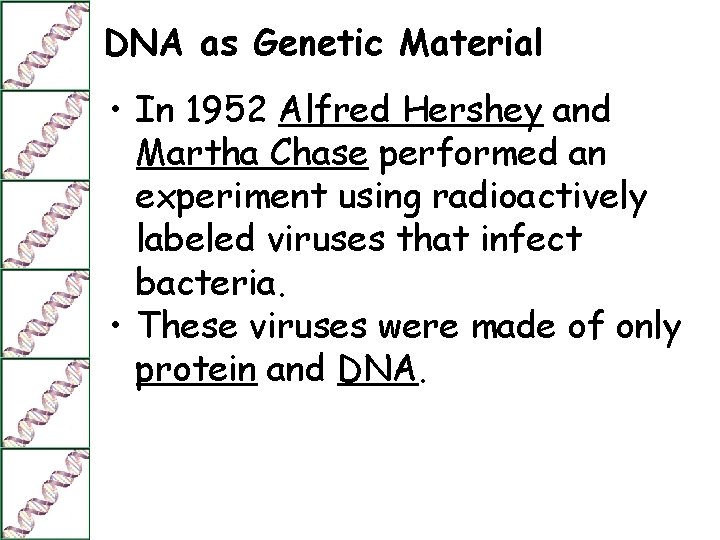 DNA as Genetic Material

• In 1952 Alfred Hershey and Martha Chase performed an experiment using radioactively labeled viruses that infect bacteria.
• These viruses were made of only protein and DNA.